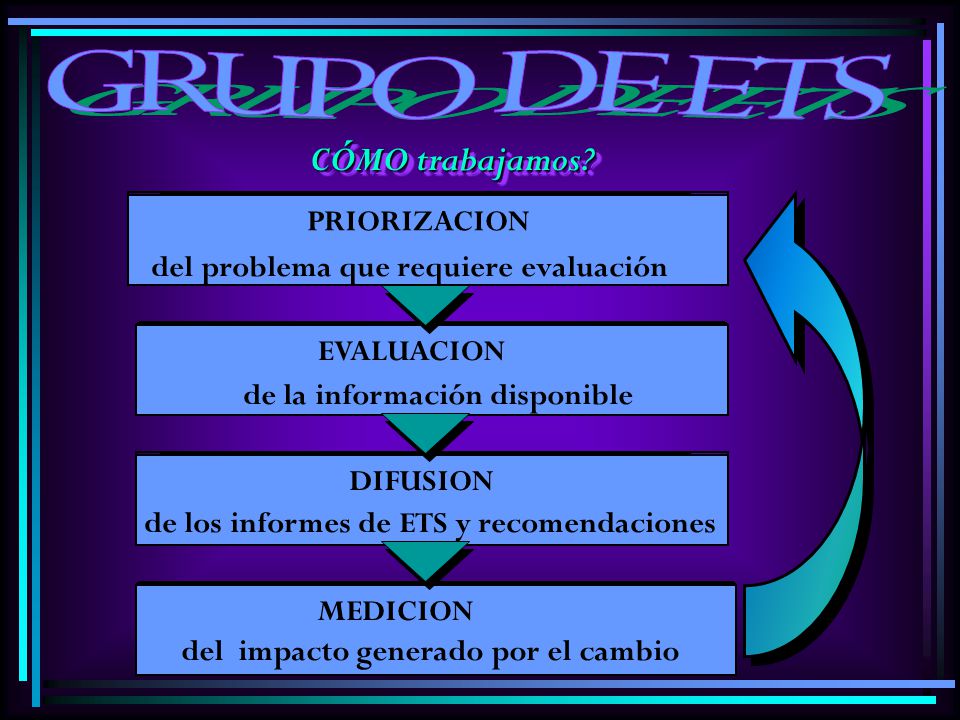 GRUPO DE ETS

CÓMO trabajamos?

PRIORIZACION
del problema que requiere evaluación

EVALUACION
de la información disponible

DIFUSION
de los informes de ETS y recomendaciones

MEDICION
del impacto generado por el cambio